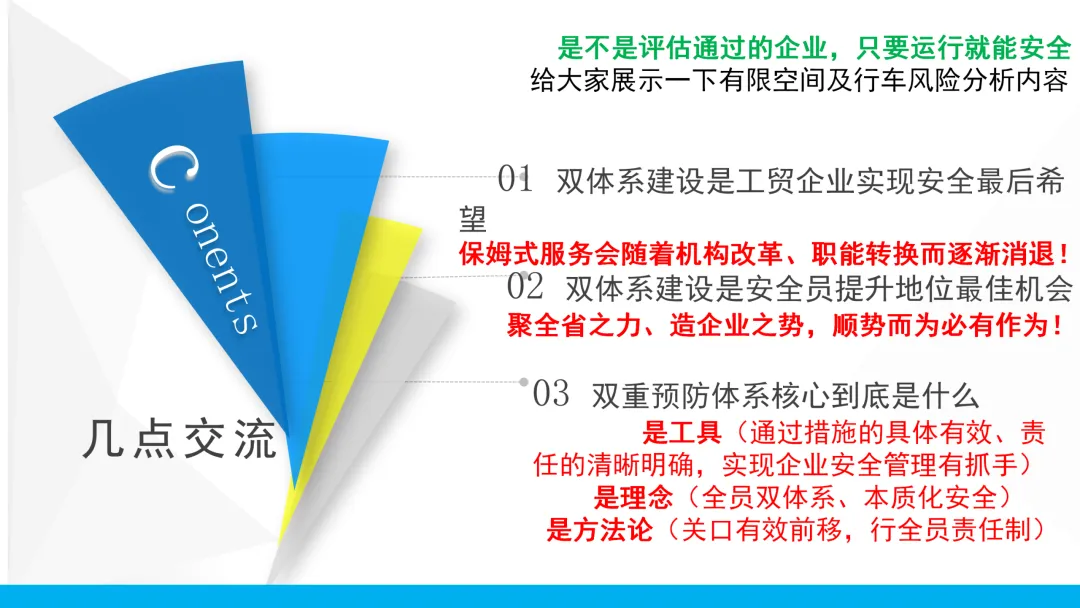 是不是评估通过的企业，只要运行就能安全
给大家展示一下有限空间及行车风险分析内容

C onents

几点交流

01 双体系建设是工贸企业实现安全最后希望
保姆式服务会随着机构改革、职能转换而逐渐消退！

02 双体系建设是安全员提升地位最佳机会
聚全省之力、造企业之势，顺势而为必有作为！

03 双重预防体系核心到底是什么
是工具（通过措施的具体有效、责任的清晰明确，实现企业安全管理有抓手）
是理念（全员双体系、本质化安全）
是方法论（关口有效前移，行全员责任制）